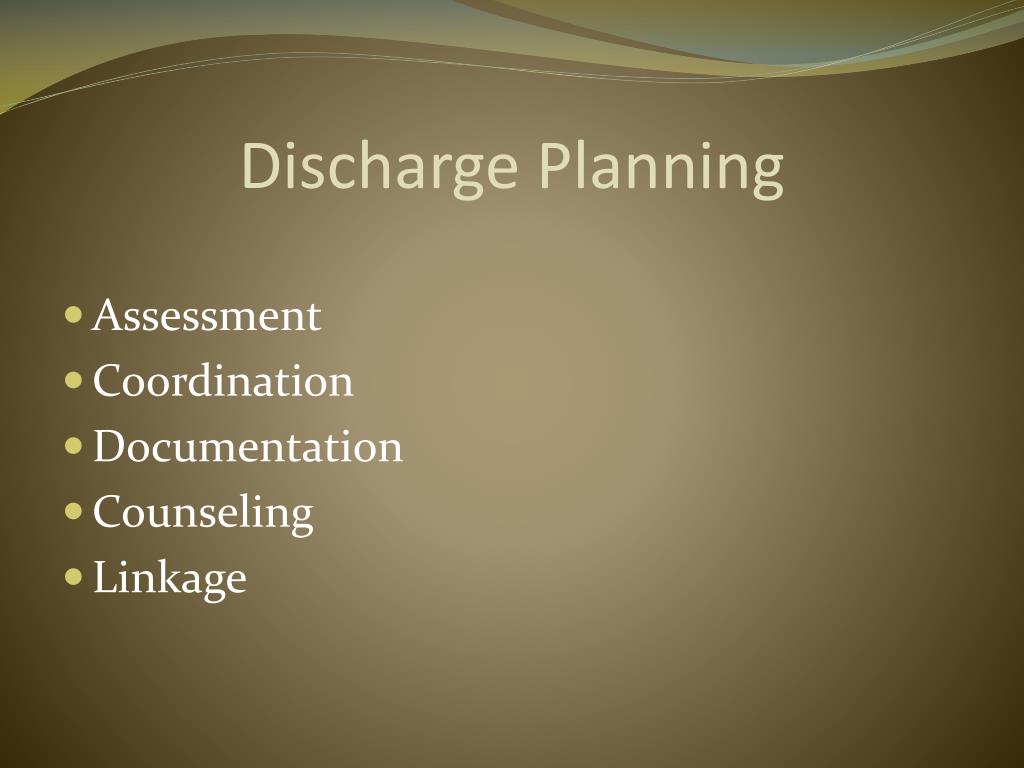 Discharge Planning

- Assessment
- Coordination
- Documentation
- Counseling
- Linkage